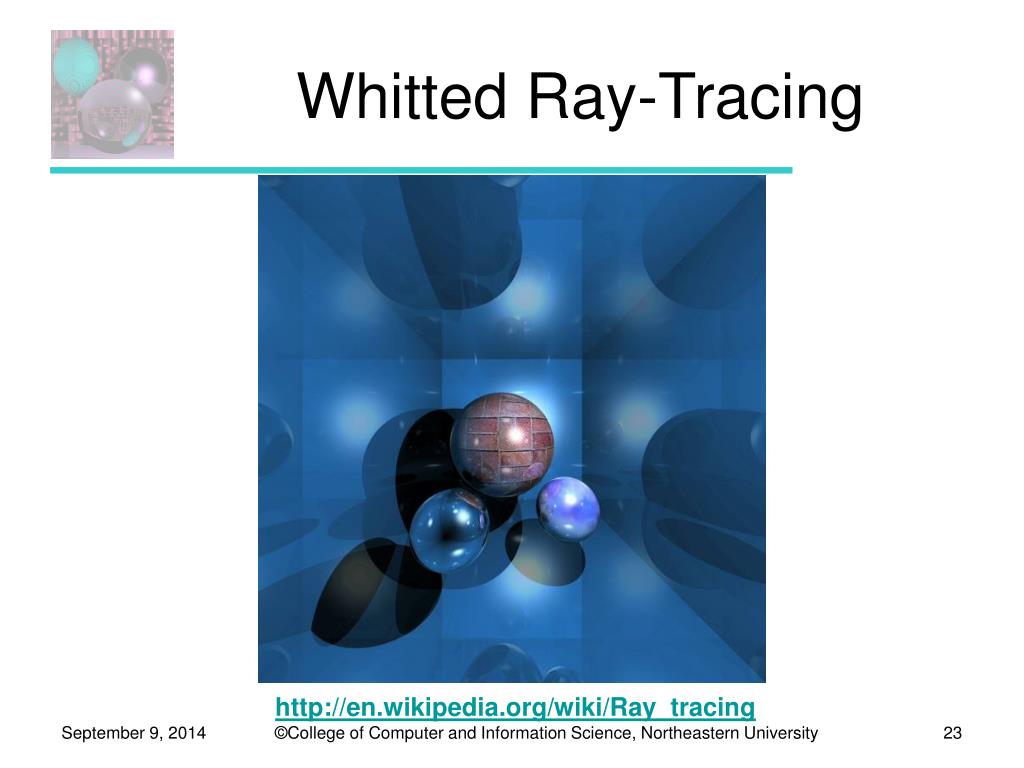 Whitted Ray-Tracing

http://en.wikipedia.org/wiki/Ray_tracing

September 9, 2014

©College of Computer and Information Science, Northeastern University

23